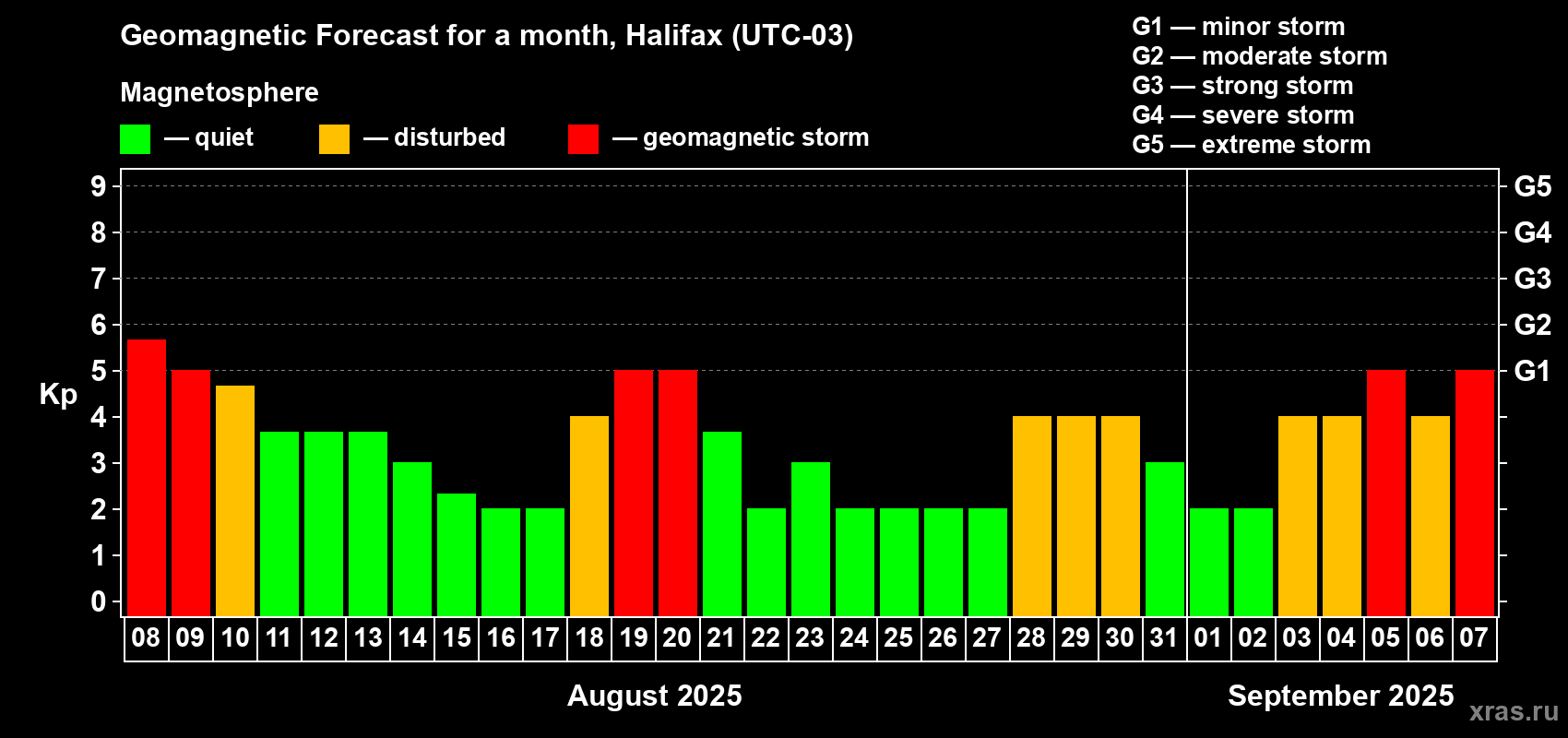 Geomagnetic Forecast for a month, Halifax (UTC-03)

Magnetosphere

— quiet — disturbed — geomagnetic storm

G1 — minor storm
G2 — moderate storm
G3 — strong storm
G4 — severe storm
G5 — extreme storm

Kp

9
8
7
6
5
4
3
2
1
0

G5
G4
G3
G2
G1

08 09 10 11 12 13 14 15 16 17 18 19 20 21 22 23 24 25 26 27 28 29 30 31 01 02 03 04 05 06 07

August 2025

September 2025

xras.ru